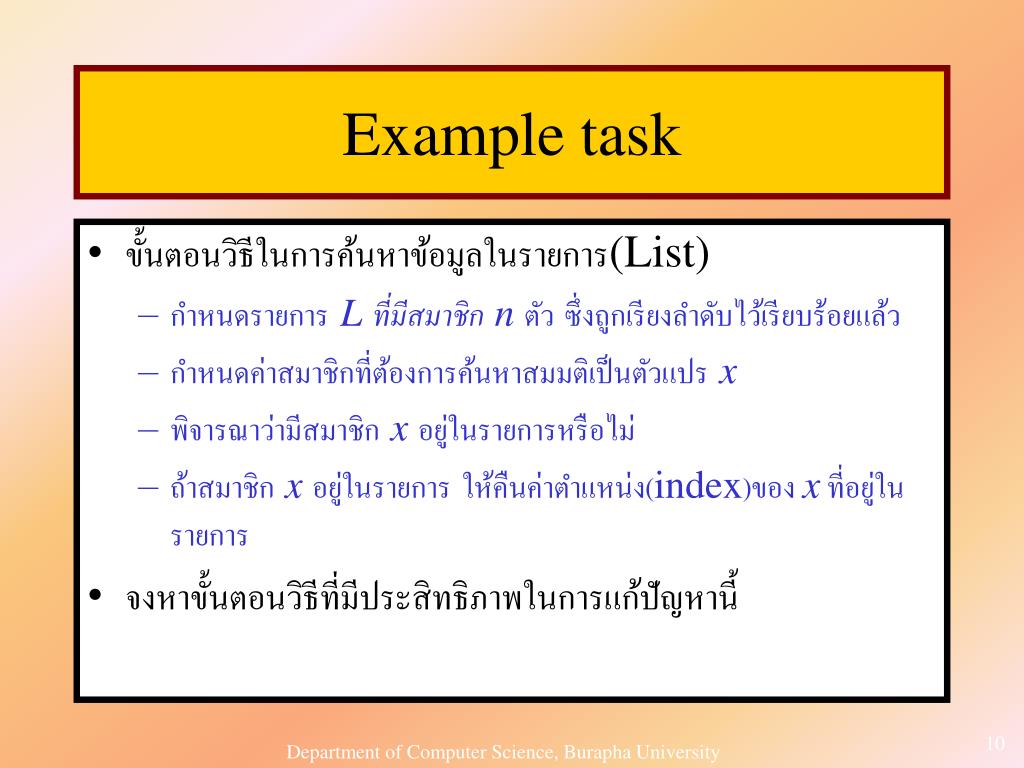 Example task

• ขั้นตอนวิธีในการค้นหาข้อมูลในรายการ(List)
– กำหนดรายการ $L$ ที่มีสมาชิก $n$ ตัว ซึ่งถูกเรียงลำดับไว้เรียบร้อยแล้ว
– กำหนดค่าสมาชิกที่ต้องการค้นหาสมมติเป็นตัวแปร $x$
– พิจารณาว่ามีสมาชิก $x$ อยู่ในรายการหรือไม่
– ถ้าสมาชิก $x$ อยู่ในรายการ ให้คืนค่าตำแหน่ง(index)ของ $x$ ที่อยู่ในรายการ
• จงหาขั้นตอนวิธีที่มีประสิทธิภาพในการแก้ปัญหานี้

Department of Computer Science, Burapha University

10